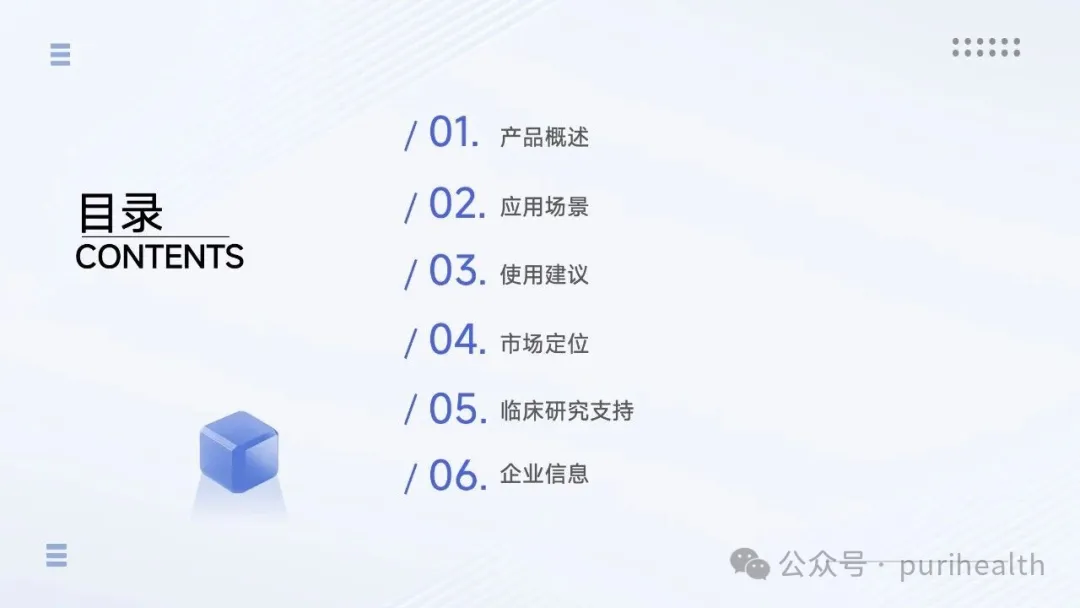 目录
CONTENTS

/ 01. 产品概述

/ 02. 应用场景

/ 03. 使用建议

/ 04. 市场定位

/ 05. 临床研究支持

/ 06. 企业信息

公众号 · purihealth